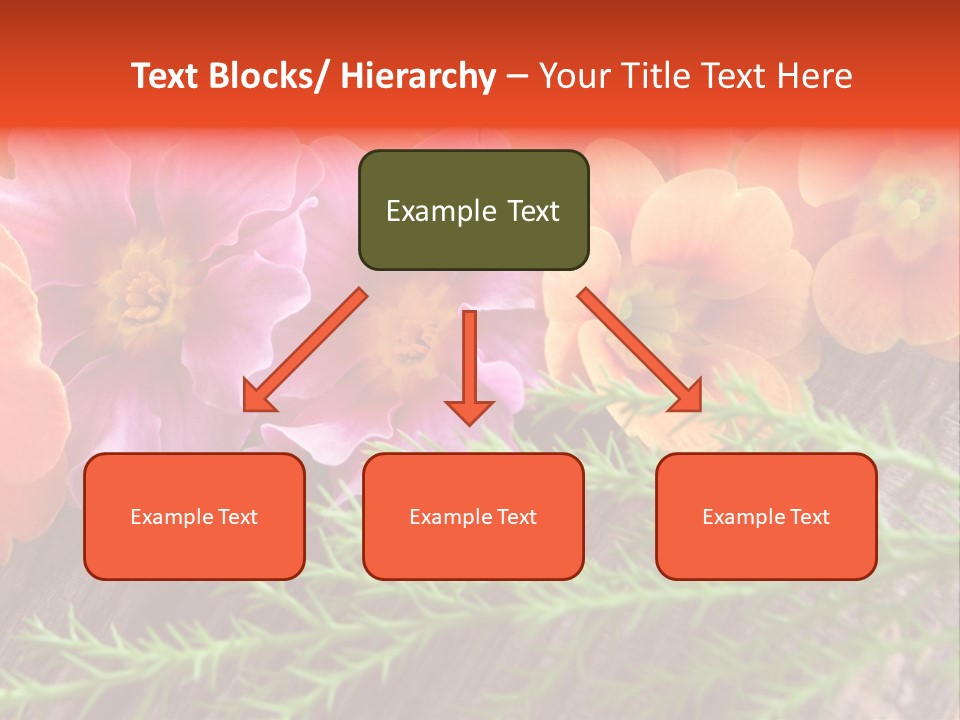 Text Blocks/ Hierarchy – Your Title Text Here

Example Text

Example Text

Example Text

Example Text